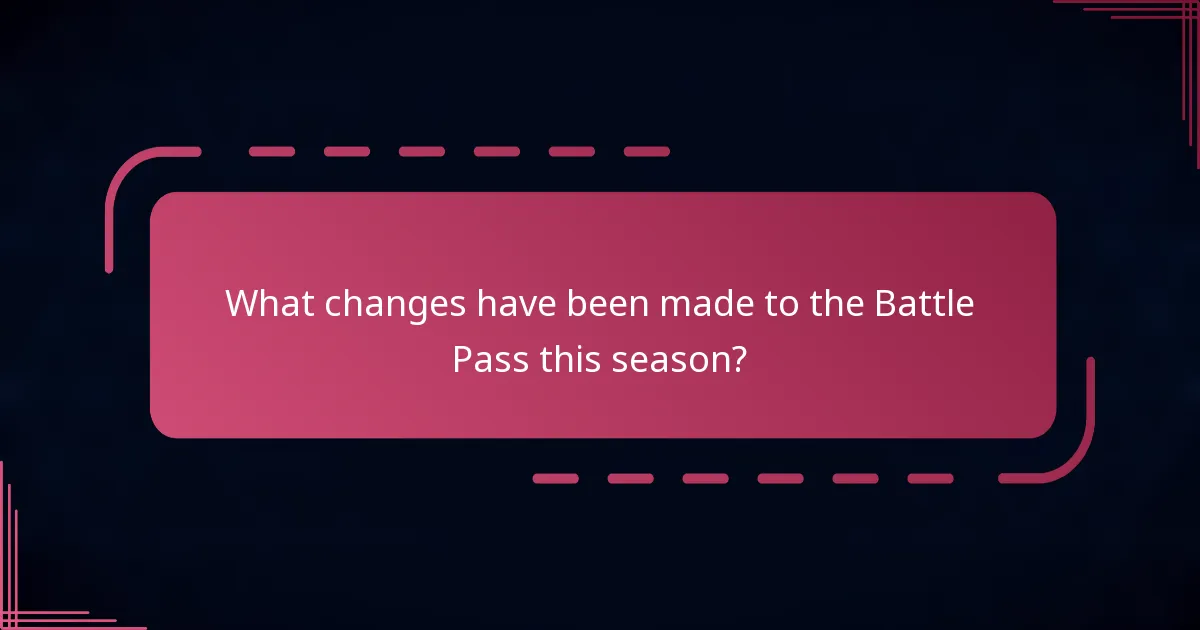 What changes have been made to the Battle Pass this season?